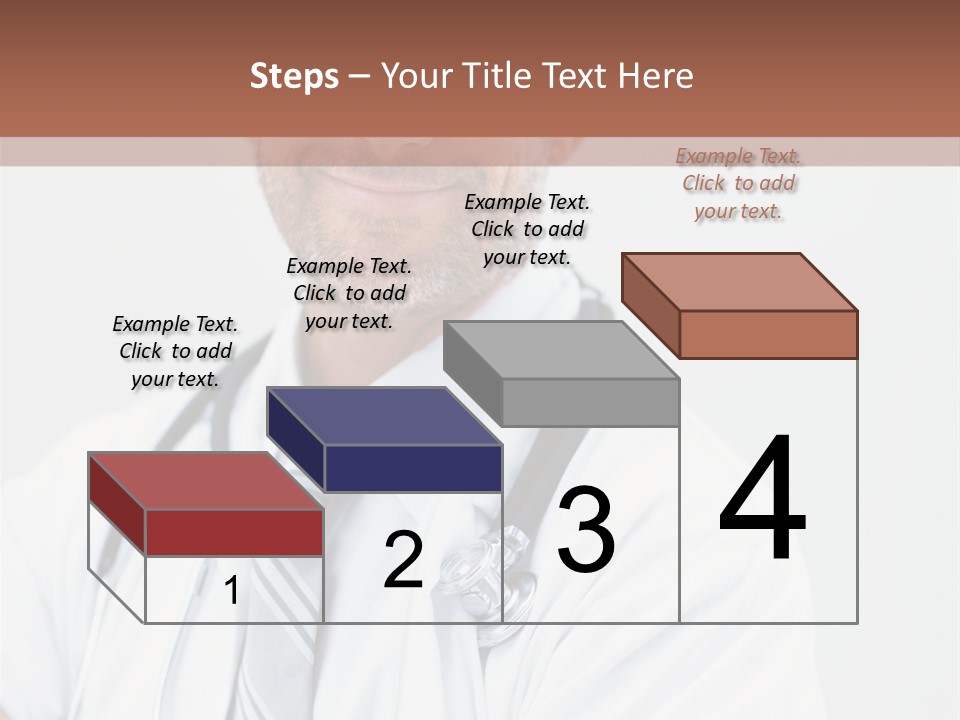 Steps – Your Title Text Here

Example Text. Click to add your text.

Example Text. Click to add your text.

Example Text. Click to add your text.

Example Text. Click to add your text.

1

2

3

4